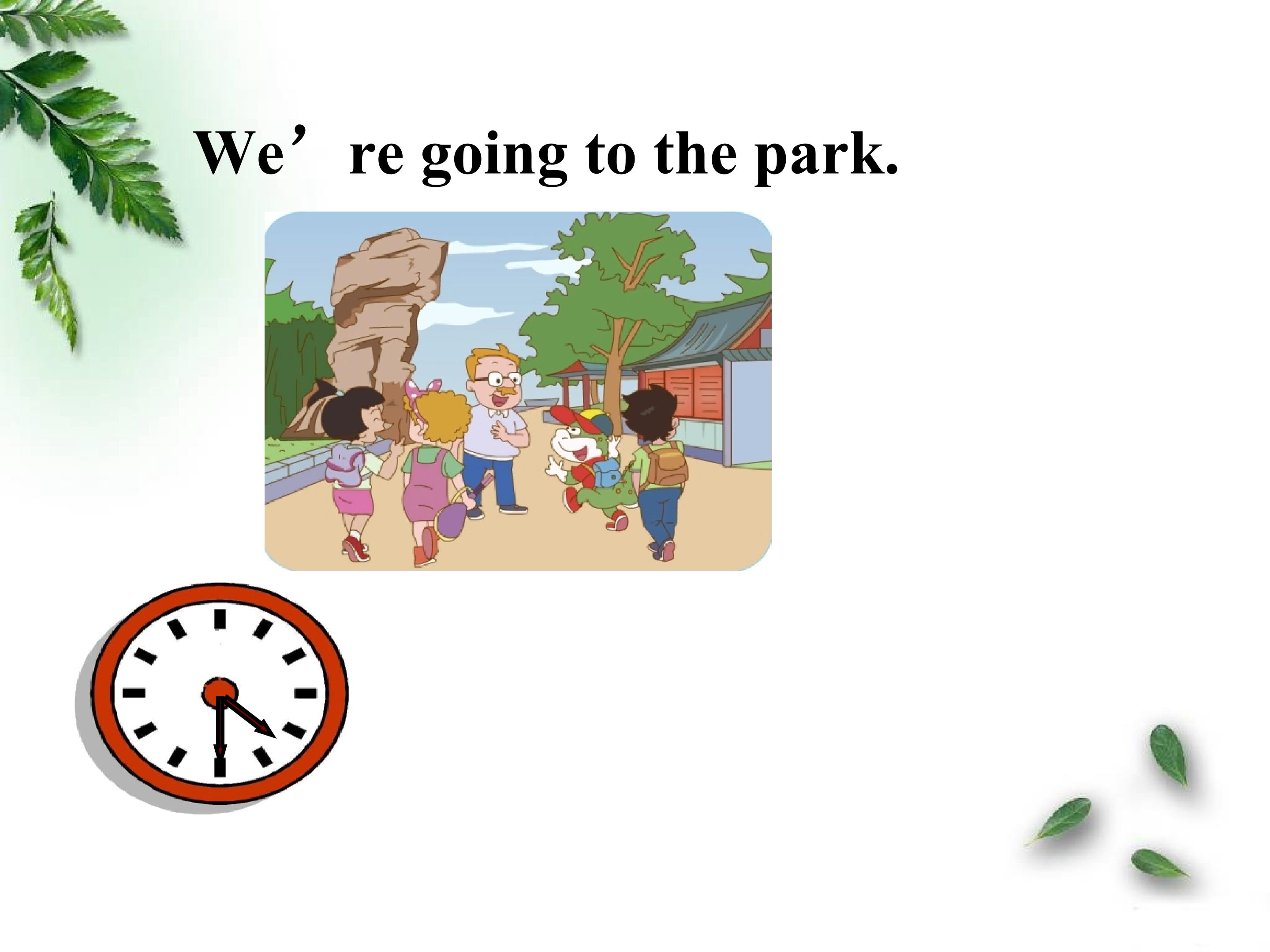 We’re going to the park.